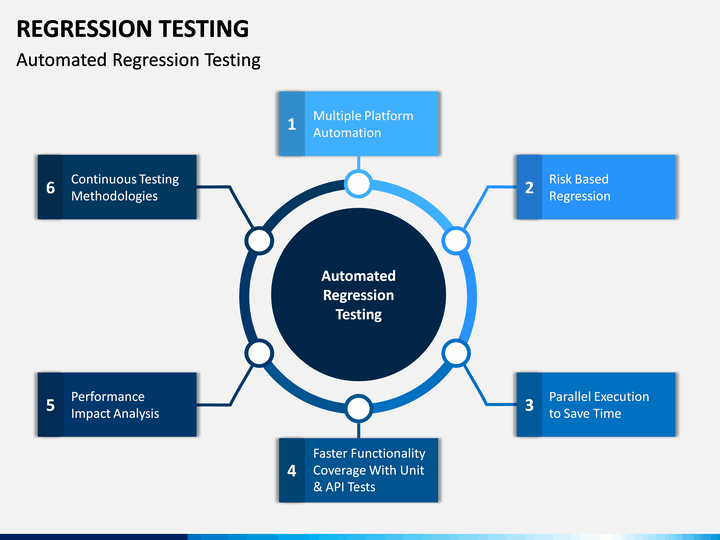 REGRESSION TESTING

Automated Regression Testing

1 Multiple Platform Automation

2 Risk Based Regression

3 Parallel Execution to Save Time

4 Faster Functionality Coverage With Unit & API Tests

5 Performance Impact Analysis

6 Continuous Testing Methodologies

Automated Regression Testing